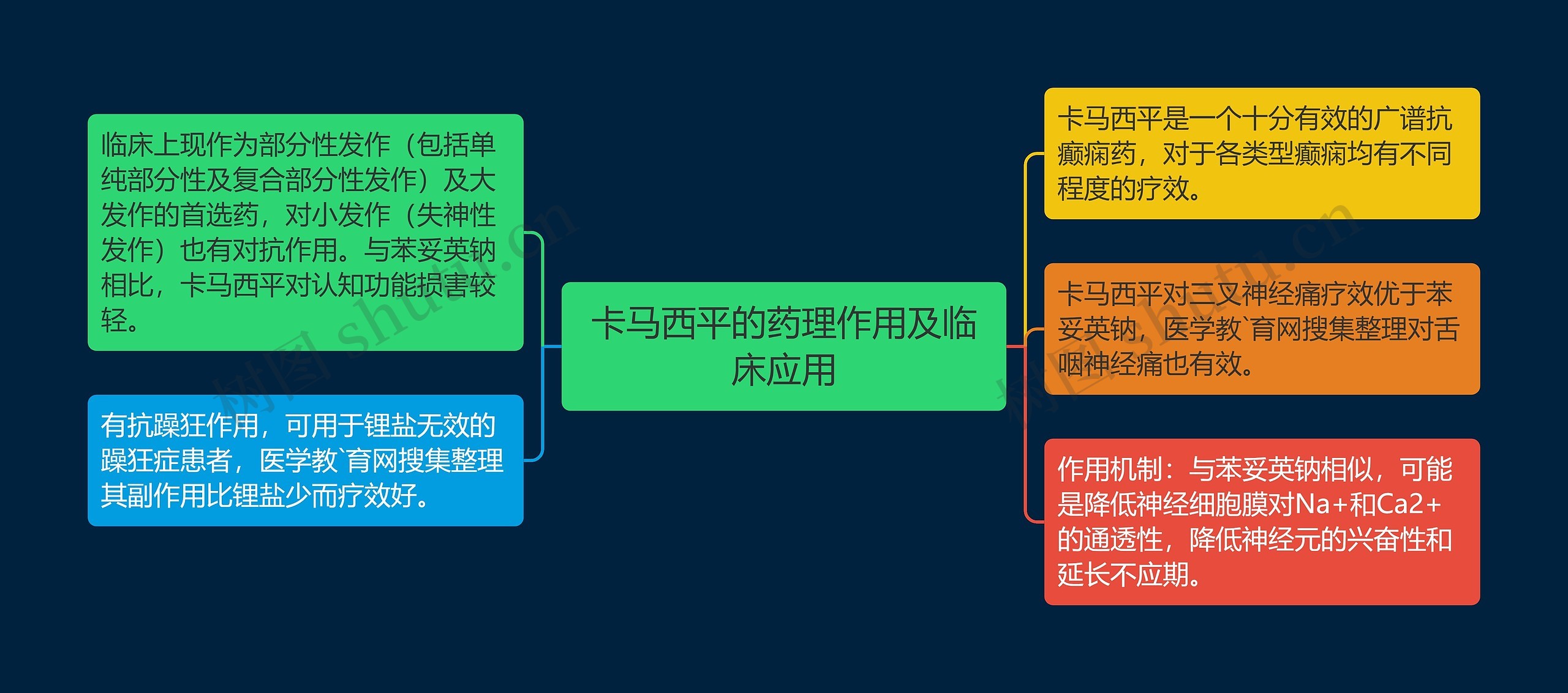 卡马西平的药理作用及临床应用

临床上现作为部分性发作（包括单纯部分性及复合部分性发作）及大发作的首选药，对小发作（失神性发作）也有对抗作用。与苯妥英钠相比，卡马西平对认知功能损害较轻。

有抗躁狂作用，可用于锂盐无效的躁狂症患者，医学教`育网搜集整理其副作用比锂盐少而疗效好。

卡马西平是一个十分有效的广谱抗癫痫药，对于各类型癫痫均有不同程度的疗效。

卡马西平对三叉神经痛疗效优于苯妥英钠，医学教`育网搜集整理对舌咽神经痛也有效。

作用机制：与苯妥英钠相似，可能是降低神经细胞膜对Na+和Ca2+的通透性，降低神经元的兴奋性和延长不应期。

树图 shutu.cn

树图 shutu.cn